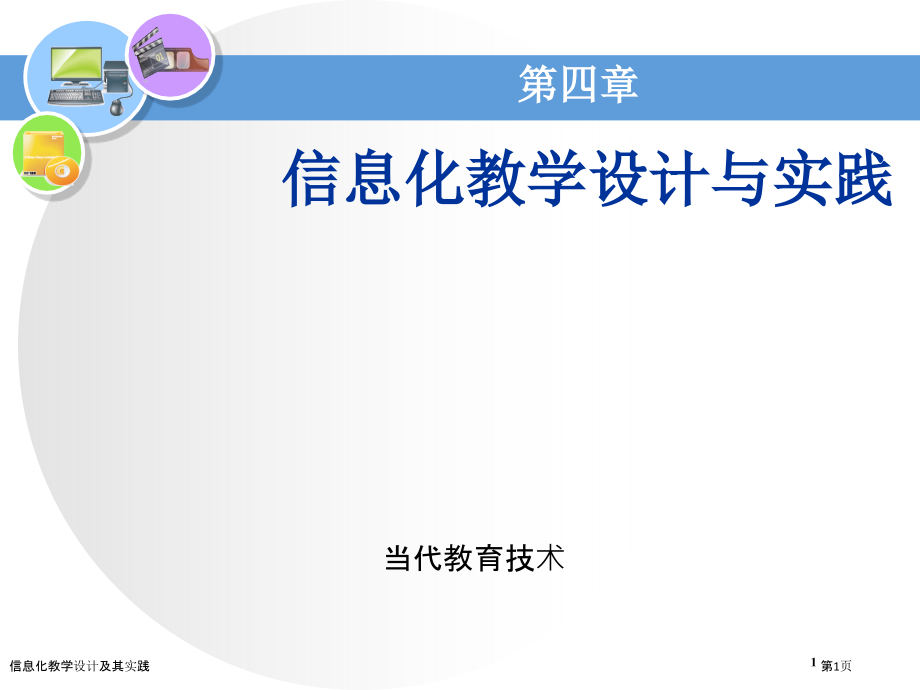 第四章

信息化教学设计与实践

当代教育技术

信息化教学设计及其实践

1 第1页